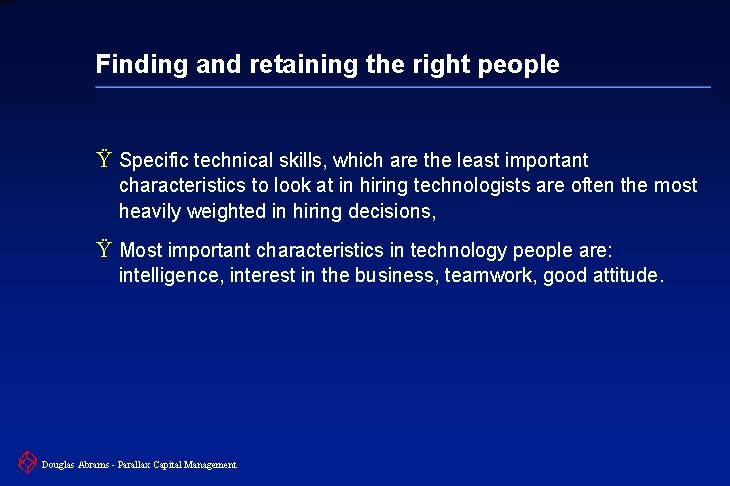 Finding and retaining the right people

Ÿ Specific technical skills, which are the least important characteristics to look at in hiring technologists are often the most heavily weighted in hiring decisions,

Ÿ Most important characteristics in technology people are: intelligence, interest in the business, teamwork, good attitude.

Douglas Abrams - Parallax Capital Management